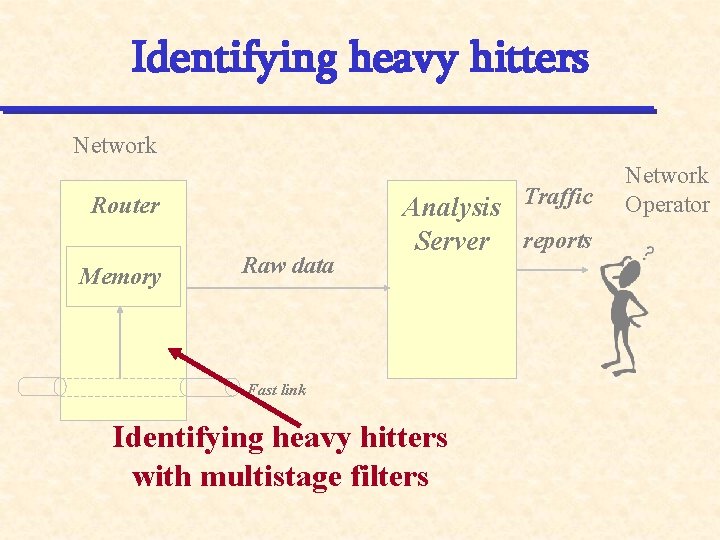 Identifying heavy hitters

Network

Router

Memory

Raw data

Analysis Server

Traffic reports

Network Operator

?

Fast link

Identifying heavy hitters with multistage filters